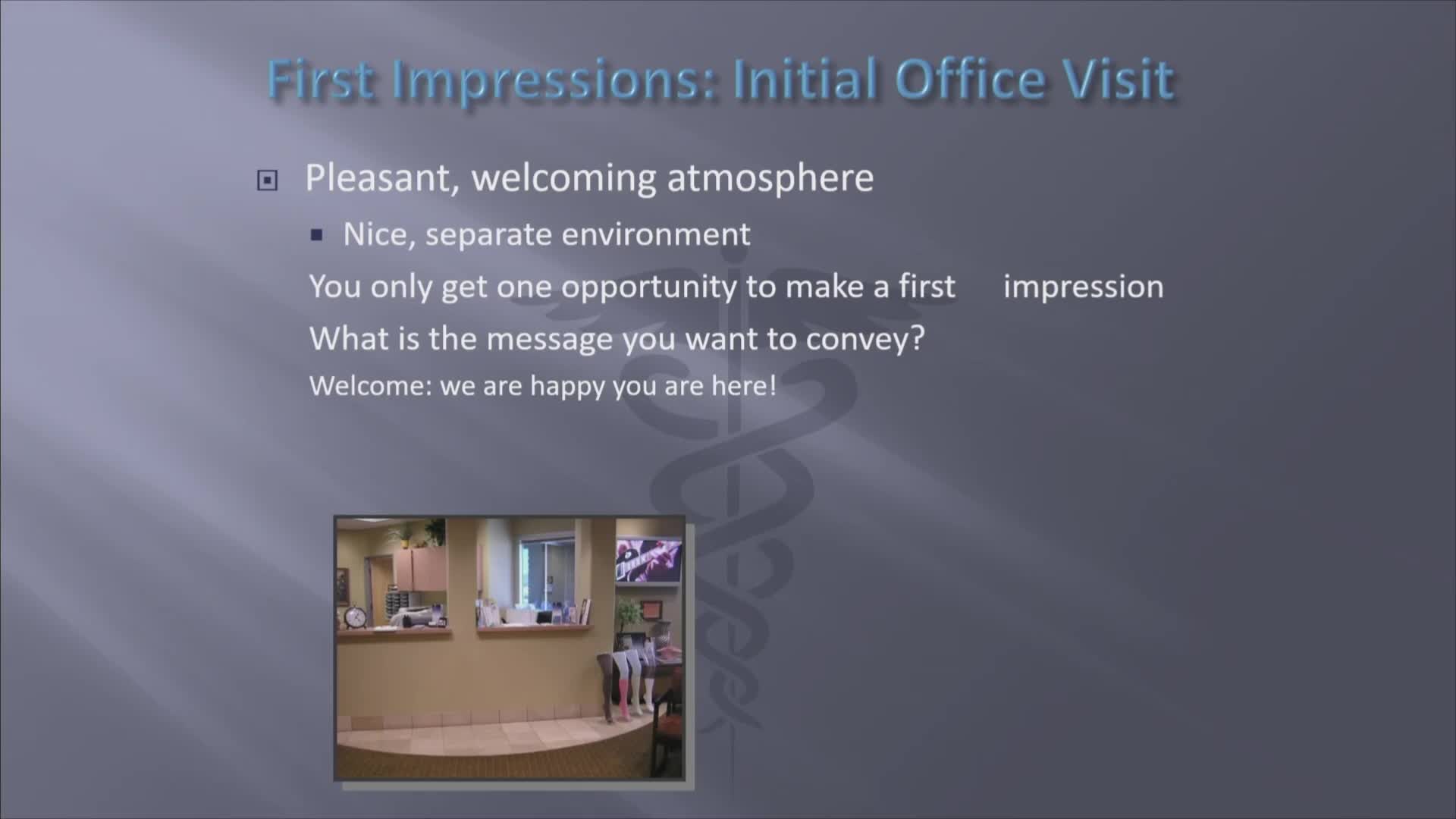 First Impressions: Initial Office Visit

Pleasant, welcoming atmosphere

Nice, separate environment

You only get one opportunity to make a first impression

What is the message you want to convey?

Welcome: we are happy you are here!